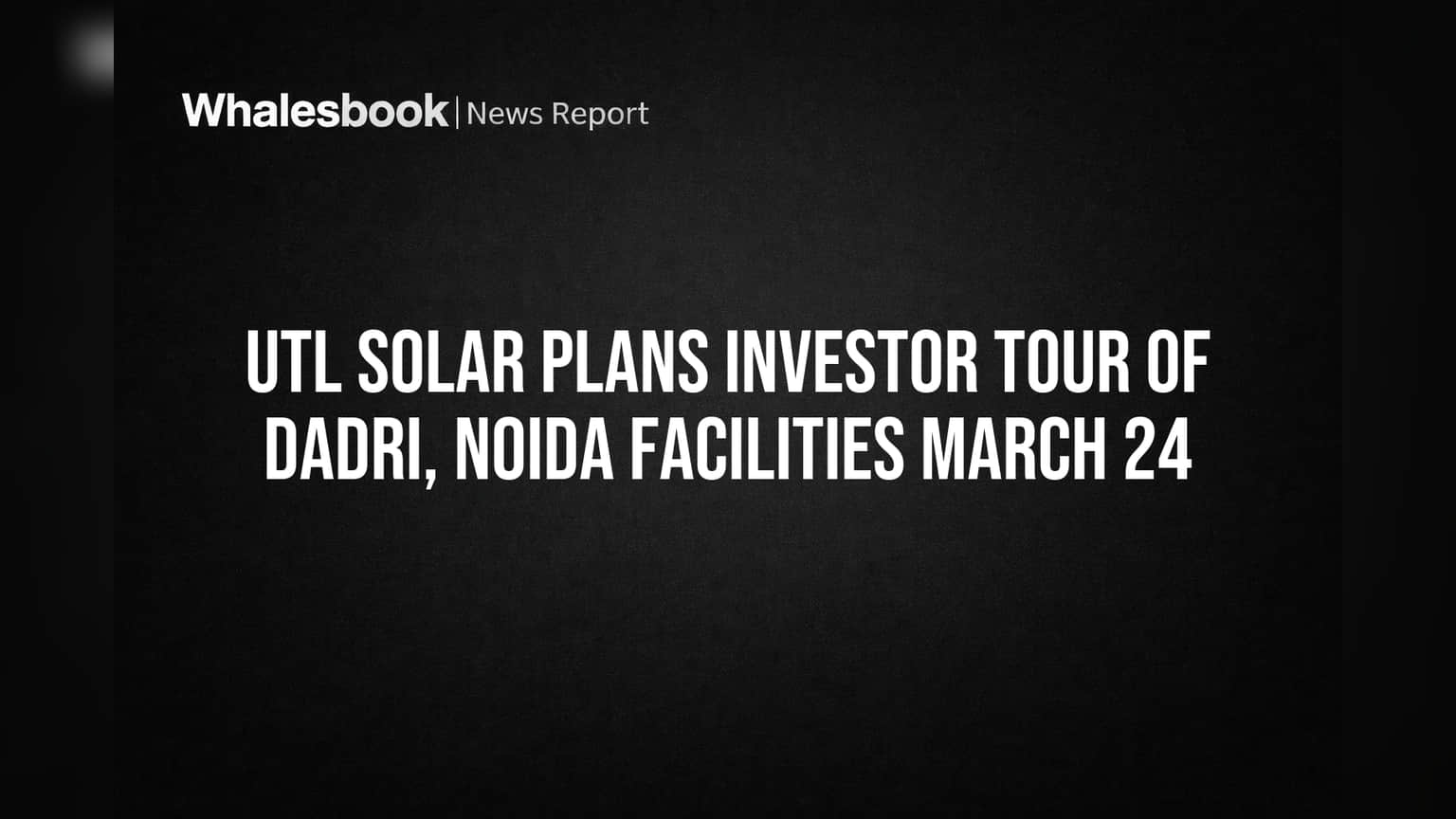 Whalesbook | News Report

UTL SOLAR PLANS INVESTOR TOUR OF DADRI, NOIDA FACILITIES MARCH 24